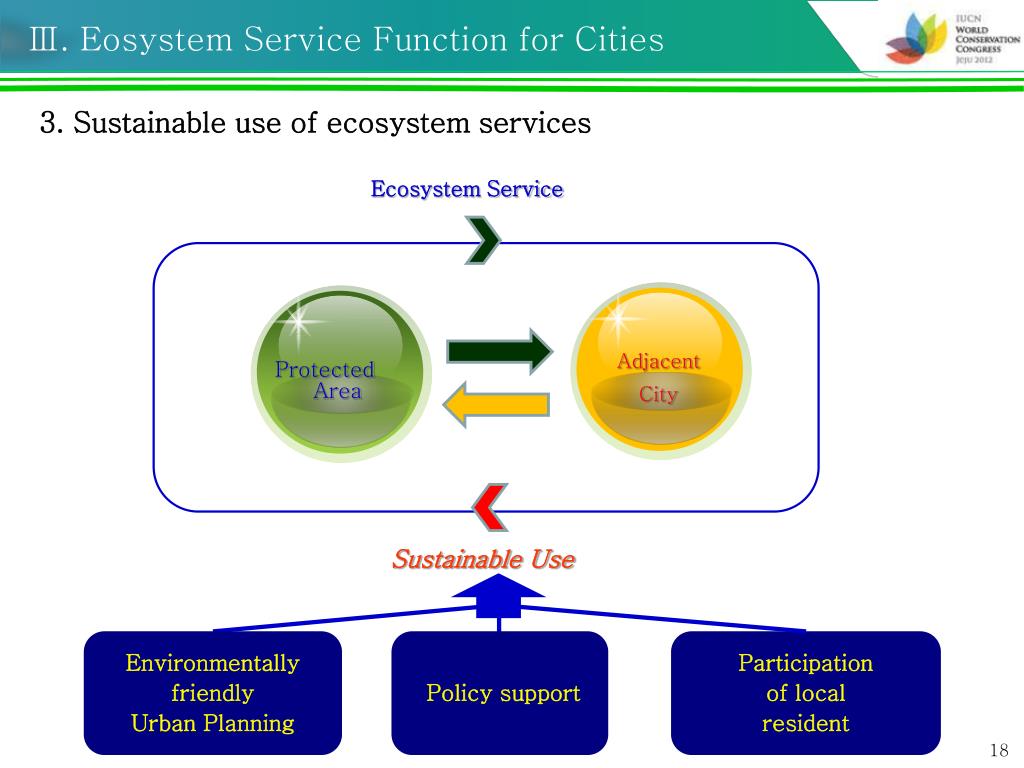 Ⅲ. Eosystem Service Function for Cities

IUCN
WORLD CONSERVATION CONGRESS
JEJU 2012

3. Sustainable use of ecosystem services

Ecosystem Service

Protected Area

Adjacent City

Sustainable Use

Environmentally friendly Urban Planning

Policy support

Participation of local resident

18